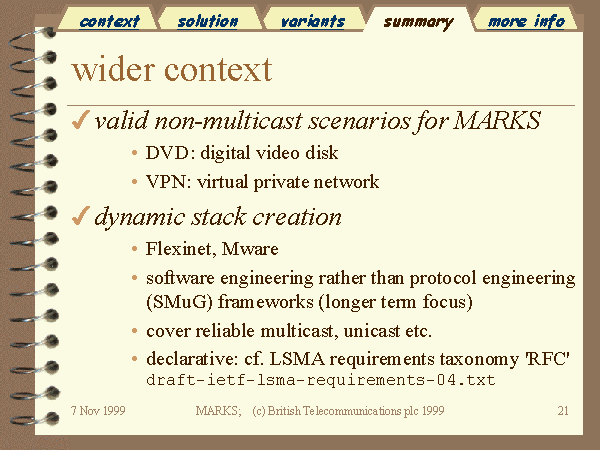 context solution variants summary more info

wider context

✓ valid non-multicast scenarios for MARKS

• DVD: digital video disk

• VPN: virtual private network

✓ dynamic stack creation

• Flexinet, Mware

• software engineering rather than protocol engineering (SMuG) frameworks (longer term focus)

• cover reliable multicast, unicast etc.

• declarative: cf. LSMA requirements taxonomy 'RFC' draft-ietf-lsma-requirements-04.txt

7 Nov 1999 MARKS; (c) British Telecommunications plc 1999 21